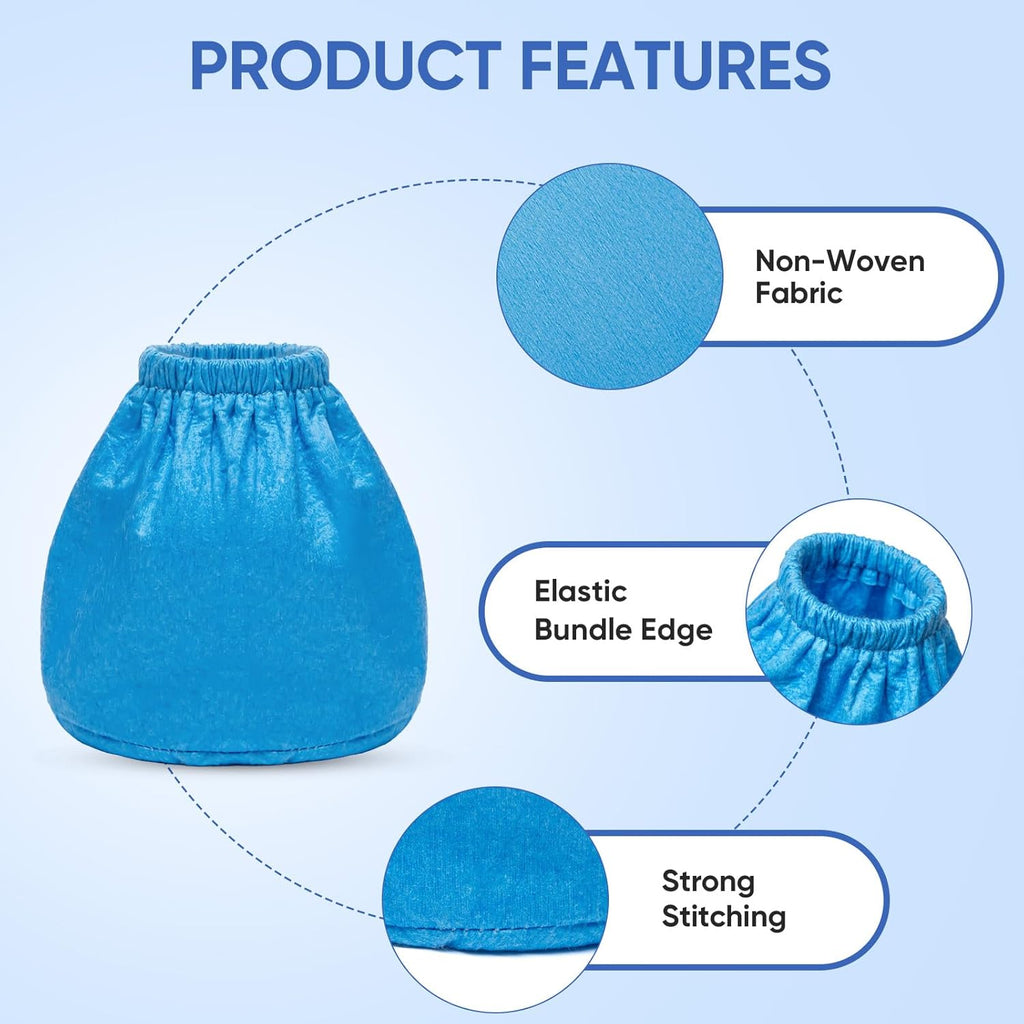 PRODUCT FEATURES

Non-Woven Fabric

Elastic Bundle Edge

Strong Stitching